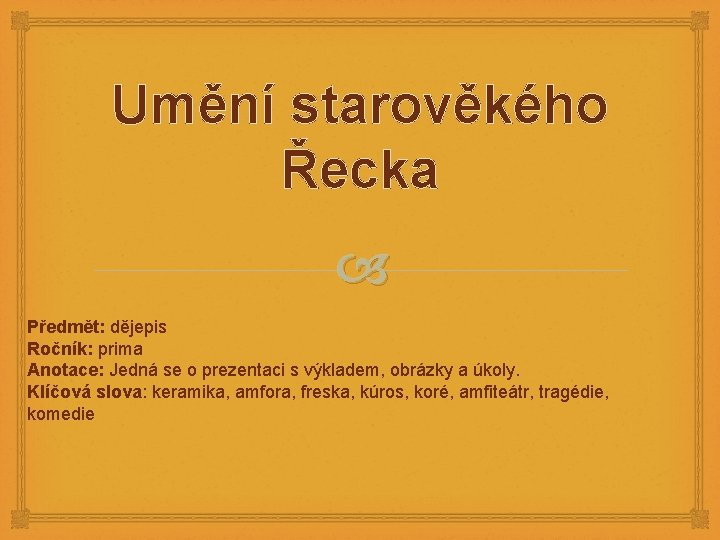 Umění starověkého Řecka

Předmět: dějepis
Ročník: prima
Anotace: Jedná se o prezentaci s výkladem, obrázky a úkoly.
Klíčová slova: keramika, amfora, freska, kúros, koré, amfiteátr, tragédie, komedie